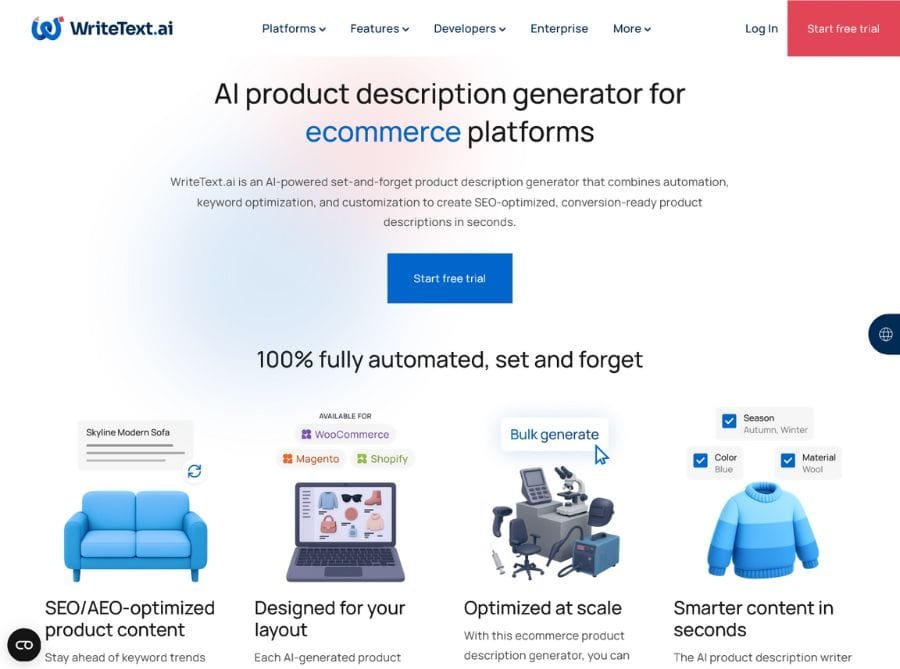 WriteText.ai

Platforms Features Developers Enterprise More

Log In

Start free trial

AI product description generator for ecommerce platforms

WriteText.ai is an AI-powered set-and-forget product description generator that combines automation, keyword optimization, and customization to create SEO-optimized, conversion-ready product descriptions in seconds.

Start free trial

100% fully automated, set and forget

Skyline Modern Sofa

SEO/AEO-optimized product content

Stay ahead of keyword trends

AVAILABLE FOR

WooCommerce

Magento

Shopify

Designed for your layout

Each AI-generated product

Bulk generate

Optimized at scale

With this ecommerce product description generator, you can

Season
Autumn, Winter

Color
Blue

Material
Wool

Smarter content in seconds

The AI product description writer